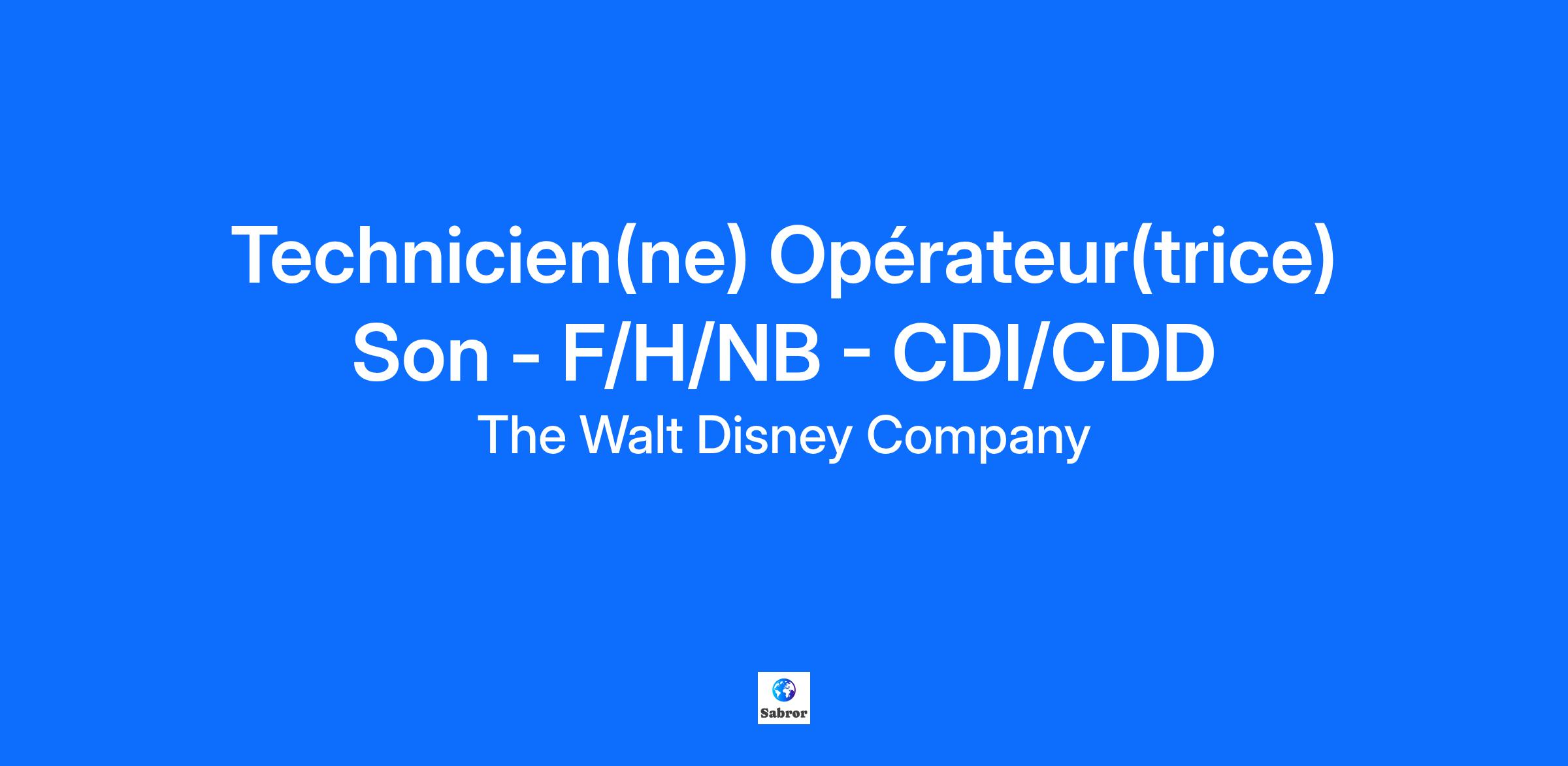 Technicien(ne) Opérateur(trice) Son - F/H/NB - CDI/CDD

The Walt Disney Company

Sabror